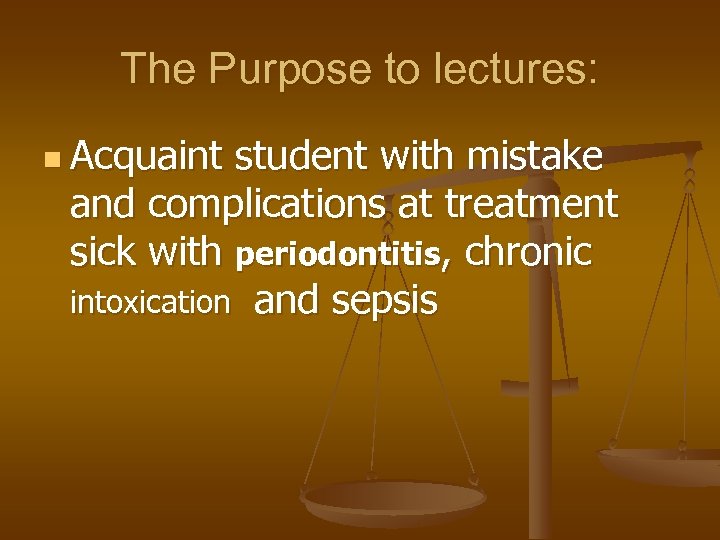 The Purpose to lectures:

Acquaint student with mistake and complications at treatment sick with periodontitis, chronic intoxication and sepsis